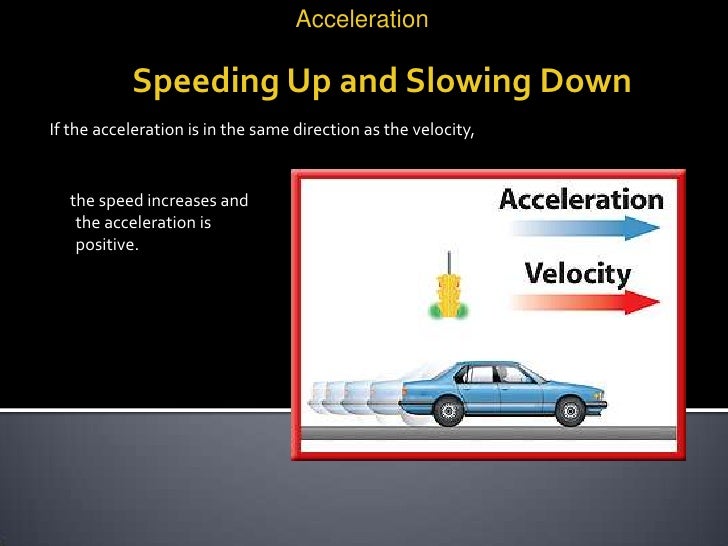 Acceleration

Speeding Up and Slowing Down

If the acceleration is in the same direction as the velocity,

the speed increases and the acceleration is positive.

Acceleration

Velocity